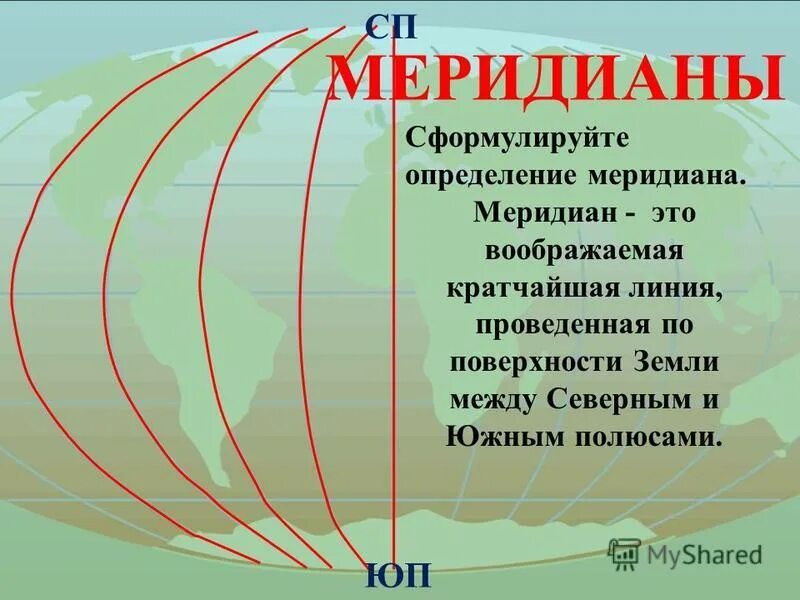 СП
МЕРИДИАНЫ

Сформулируйте определение меридиана.

Меридиан - это воображаемая кратчайшая линия, проведенная по поверхности Земли между Северным и Южным полюсами.

MyShared

ЮП